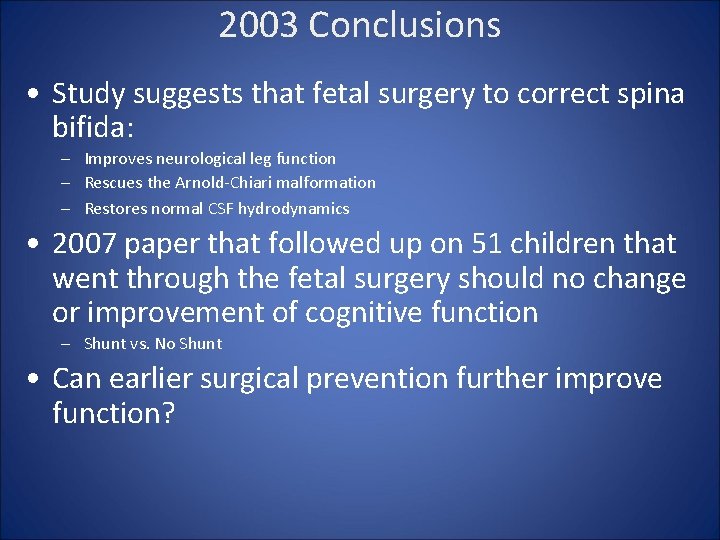 2003 Conclusions

• Study suggests that fetal surgery to correct spina bifida:
– Improves neurological leg function
– Rescues the Arnold-Chiari malformation
– Restores normal CSF hydrodynamics

• 2007 paper that followed up on 51 children that went through the fetal surgery should no change or improvement of cognitive function
– Shunt vs. No Shunt

• Can earlier surgical prevention further improve function?